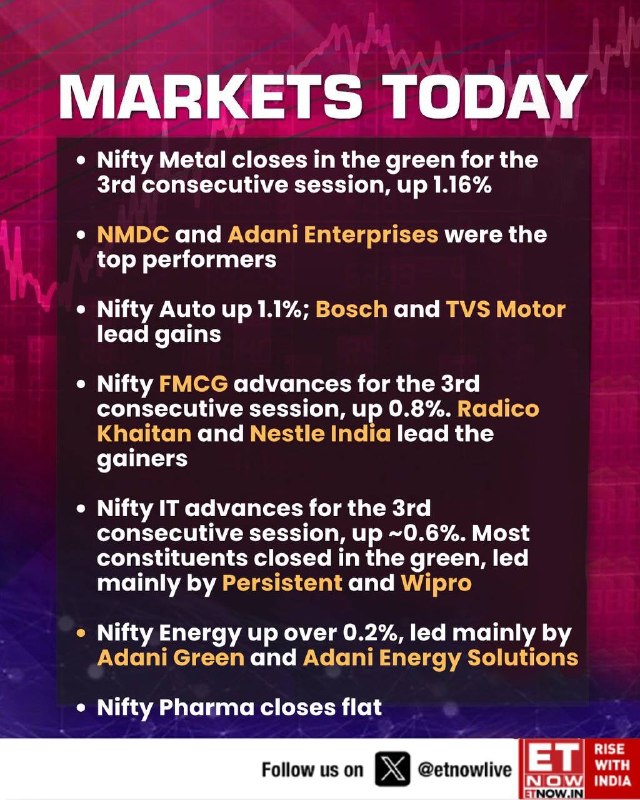 MARKETS TODAY

• Nifty Metal closes in the green for the 3rd consecutive session, up 1.16%

• NMDC and Adani Enterprises were the top performers

• Nifty Auto up 1.1%; Bosch and TVS Motor lead gains

• Nifty FMCG advances for the 3rd consecutive session, up 0.8%. Radico Khaitan and Nestle India lead the gainers

• Nifty IT advances for the 3rd consecutive session, up ~0.6%. Most constituents closed in the green, led mainly by Persistent and Wipro

• Nifty Energy up over 0.2%, led mainly by Adani Green and Adani Energy Solutions

• Nifty Pharma closes flat

Follow us on @etnowlive

ET NOW ETNOW.IN

RISE WITH INDIA